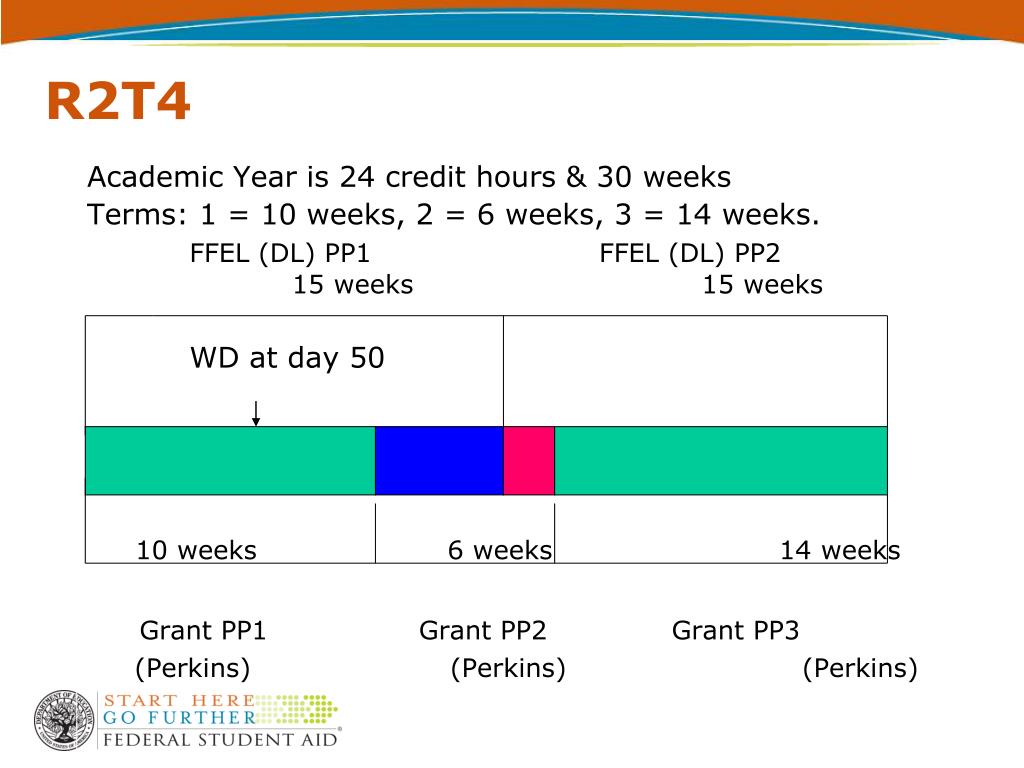 R2T4

Academic Year is 24 credit hours & 30 weeks
Terms: 1 = 10 weeks, 2 = 6 weeks, 3 = 14 weeks.

FFEL (DL) PP1
15 weeks

FFEL (DL) PP2
15 weeks

WD at day 50

10 weeks

6 weeks

14 weeks

Grant PP1
(Perkins)

Grant PP2
(Perkins)

Grant PP3
(Perkins)

START HERE
GO FURTHER
FEDERAL STUDENT AID